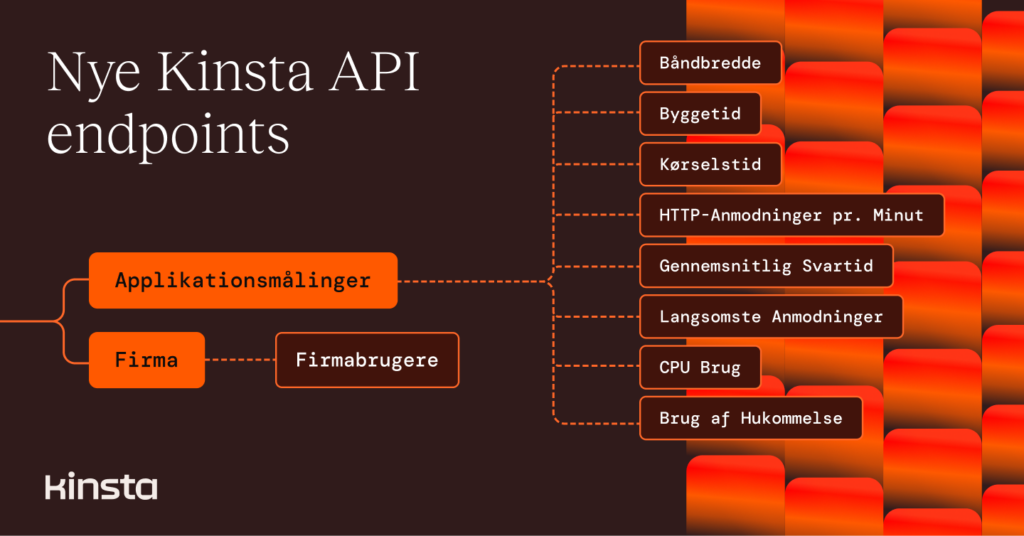 Nye Kinsta API endpoints

Applikationsmålinger

Firma

Firmabrugere

Båndbredde

Byggetid

Kørselstid

HTTP-Anmodninger pr. Minut

Gennemsnitlig Svartid

Langsomste Anmodninger

CPU Brug

Brug af Hukommelse

kinsta